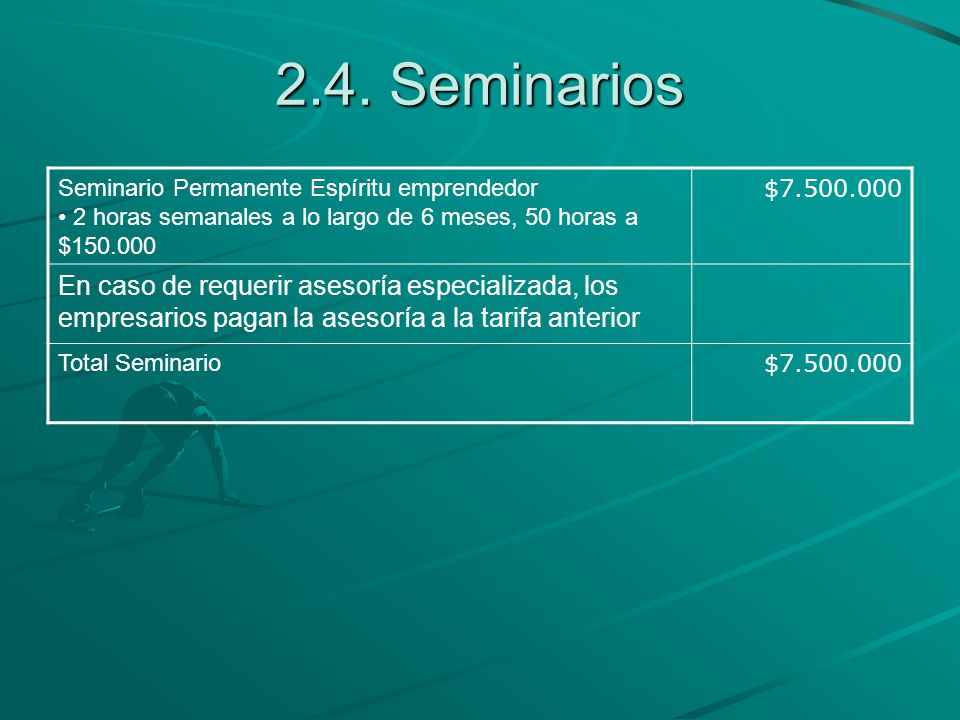 2.4. Seminarios

| | |
|---|---|
| Seminario Permanente Espíritu emprendedor • 2 horas semanales a lo largo de 6 meses, 50 horas a \$150.000 | \$7.500.000 |
| En caso de requerir asesoría especializada, los empresarios pagan la asesoría a la tarifa anterior | |
| Total Seminario | \$7.500.000 |